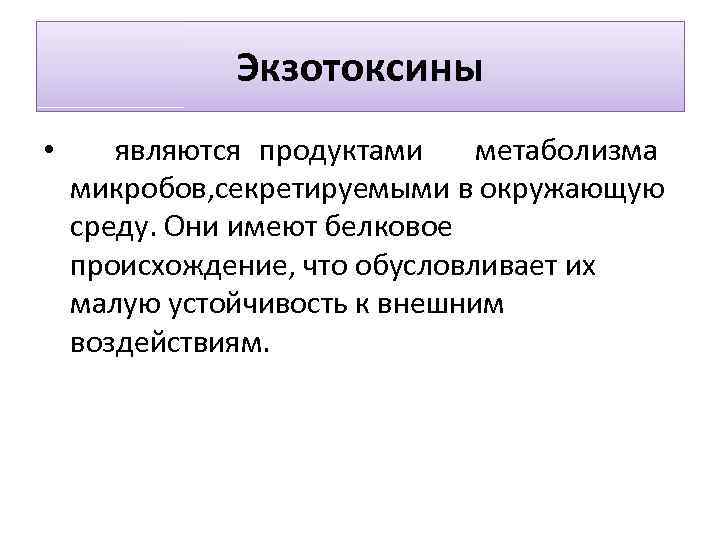 Экзотоксины

• являются продуктами метаболизма микробов,секретируемыми в окружающую среду. Они имеют белковое происхождение, что обусловливает их малую устойчивость к внешним воздействиям.